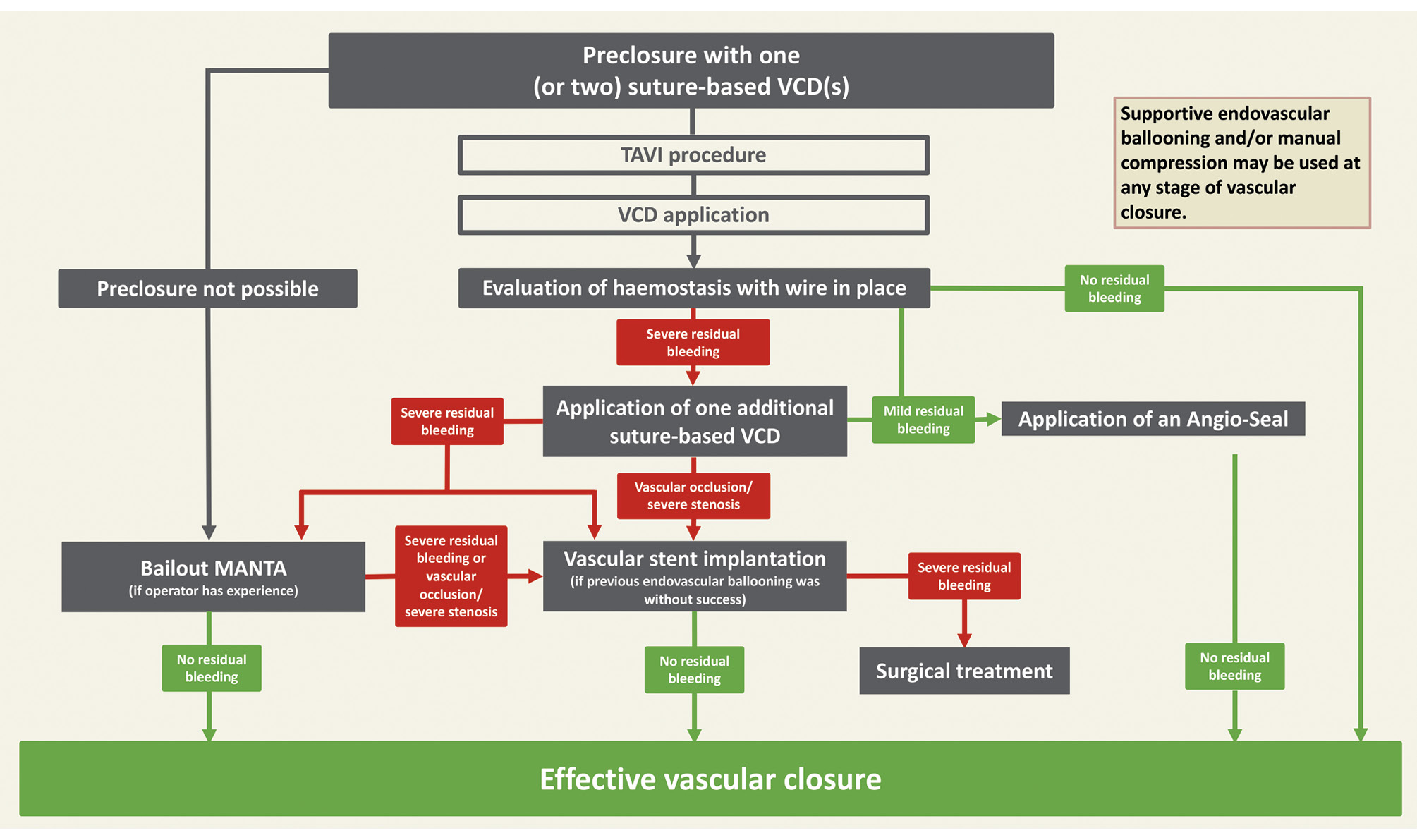 Preclosure with one (or two) suture-based VCD(s)

Supportive endovascular ballooning and/or manual compression may be used at any stage of vascular closure.

TAVI procedure

VCD application

Preclosure not possible

Evaluation of haemostasis with wire in place

No residual bleeding

Severe residual bleeding

Severe residual bleeding

Application of one additional suture-based VCD

Mild residual bleeding

Application of an Angio-Seal

Vascular occlusion/ severe stenosis

Bailout MANTA
(if operator has experience)

Severe residual bleeding or vascular occlusion/ severe stenosis

Vascular stent implantation
(if previous endovascular ballooning was without success)

Severe residual bleeding

No residual bleeding

No residual bleeding

Surgical treatment

No residual bleeding

Effective vascular closure